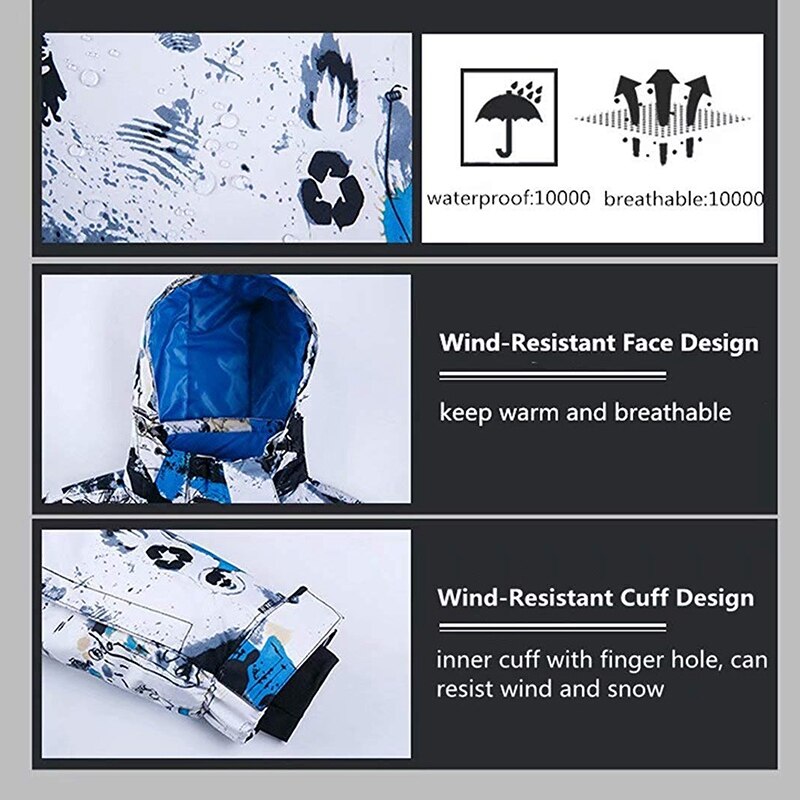 waterproof:10000 breathable:10000

Wind-Resistant Face Design

keep warm and breathable

Wind-Resistant Cuff Design

inner cuff with finger hole, can resist wind and snow